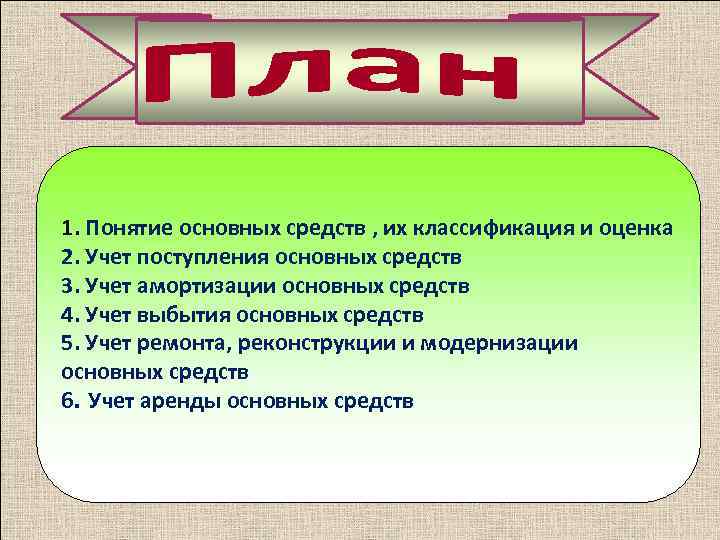 План

1. Понятие основных средств , их классификация и оценка
2. Учет поступления основных средств
3. Учет амортизации основных средств
4. Учет выбытия основных средств
5. Учет ремонта, реконструкции и модернизации основных средств
6. Учет аренды основных средств